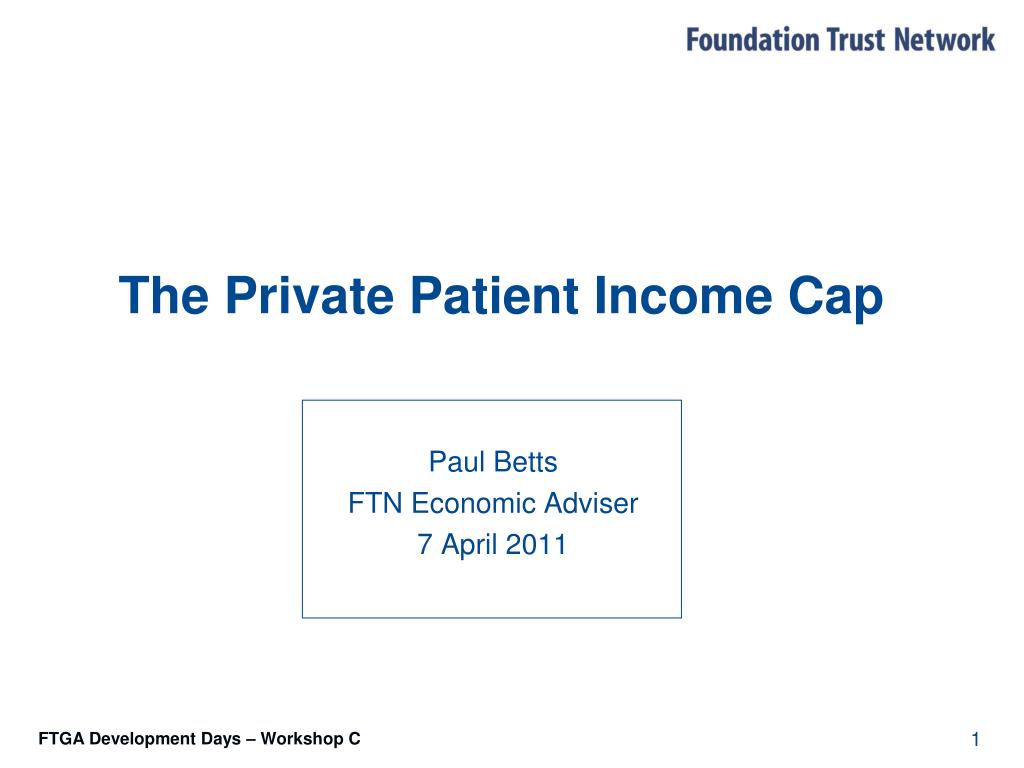 Foundation Trust Network

The Private Patient Income Cap

Paul Betts
FTN Economic Adviser
7 April 2011

FTGA Development Days – Workshop C

1